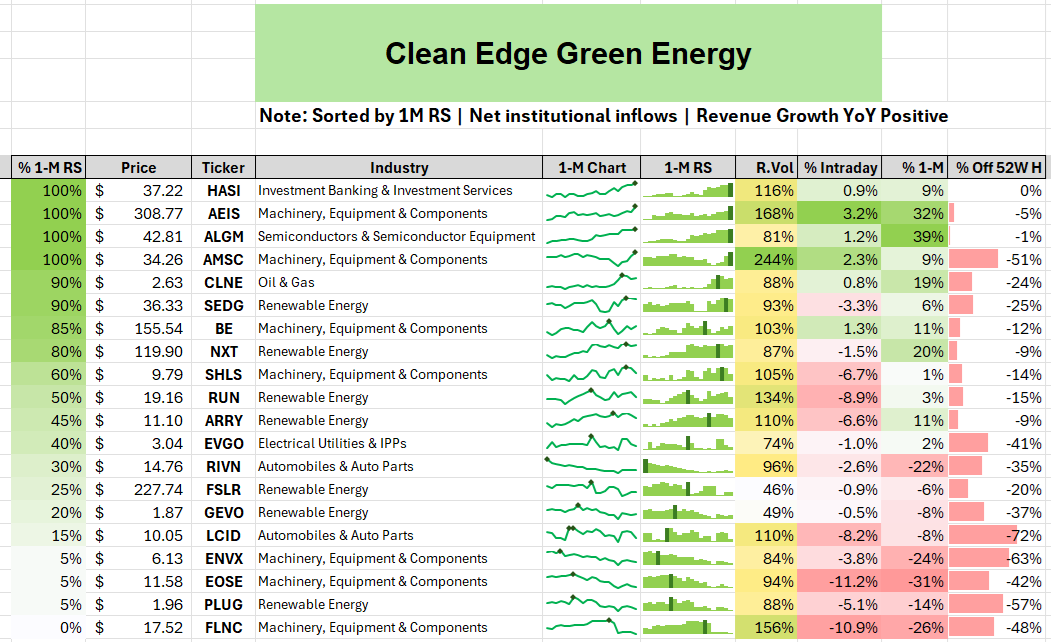 Clean Edge Green Energy

Note: Sorted by 1M RS | Net institutional inflows | Revenue Growth YoY Positive

| % 1-M RS | Price | Ticker | Industry | 1-M Chart | 1-M RS | R.Vol | % Intraday | % 1-M | % Off 52W H |
|---|---|---|---|---|---|---|---|---|---|
| 100% | $ 37.22 | HASI | Investment Banking & Investment Services | | | 116% | 0.9% | 9% | 0% |
| 100% | $ 308.77 | AEIS | Machinery, Equipment & Components | | | 168% | 3.2% | 32% | -5% |
| 100% | $ 42.81 | ALGM | Semiconductors & Semiconductor Equipment | | | 81% | 1.2% | 39% | -1% |
| 100% | $ 34.26 | AMSC | Machinery, Equipment & Components | | | 244% | 2.3% | 9% | -51% |
| 90% | $ 2.63 | CLNE | Oil & Gas | | | 88% | 0.8% | 19% | -24% |
| 90% | $ 36.33 | SEDG | Renewable Energy | | | 93% | -3.3% | 6% | -25% |
| 85% | $ 155.54 | BE | Machinery, Equipment & Components | | | 103% | 1.3% | 11% | -12% |
| 80% | $ 119.90 | NXT | Renewable Energy | | | 87% | -1.5% | 20% | -9% |
| 60% | $ 9.79 | SHLS | Machinery, Equipment & Components | | | 105% | -6.7% | 1% | -14% |
| 50% | $ 19.16 | RUN | Renewable Energy | | | 134% | -8.9% | 3% | -15% |
| 45% | $ 11.10 | ARRY | Renewable Energy | | | 110% | -6.6% | 11% | -9% |
| 40% | $ 3.04 | EVGO | Electrical Utilities & IPPs | | | 74% | -1.0% | 2% | -41% |
| 30% | $ 14.76 | RIVN | Automobiles & Auto Parts | | | 96% | -2.6% | -22% | -35% |
| 25% | $ 227.74 | FSLR | Renewable Energy | | | 46% | -0.9% | -6% | -20% |
| 20% | $ 1.87 | GEVO | Renewable Energy | | | 49% | -0.5% | -8% | -37% |
| 15% | $ 10.05 | LCID | Automobiles & Auto Parts | | | 110% | -8.2% | -8% | -72% |
| 5% | $ 6.13 | ENVX | Machinery, Equipment & Components | | | 84% | -3.8% | -24% | -63% |
| 5% | $ 11.58 | EOSE | Machinery, Equipment & Components | | | 94% | -11.2% | -31% | -42% |
| 5% | $ 1.96 | PLUG | Renewable Energy | | | 88% | -5.1% | -14% | -57% |
| 0% | $ 17.52 | FLNC | Machinery, Equipment & Components | | | 156% | -10.9% | -26% | -48% |